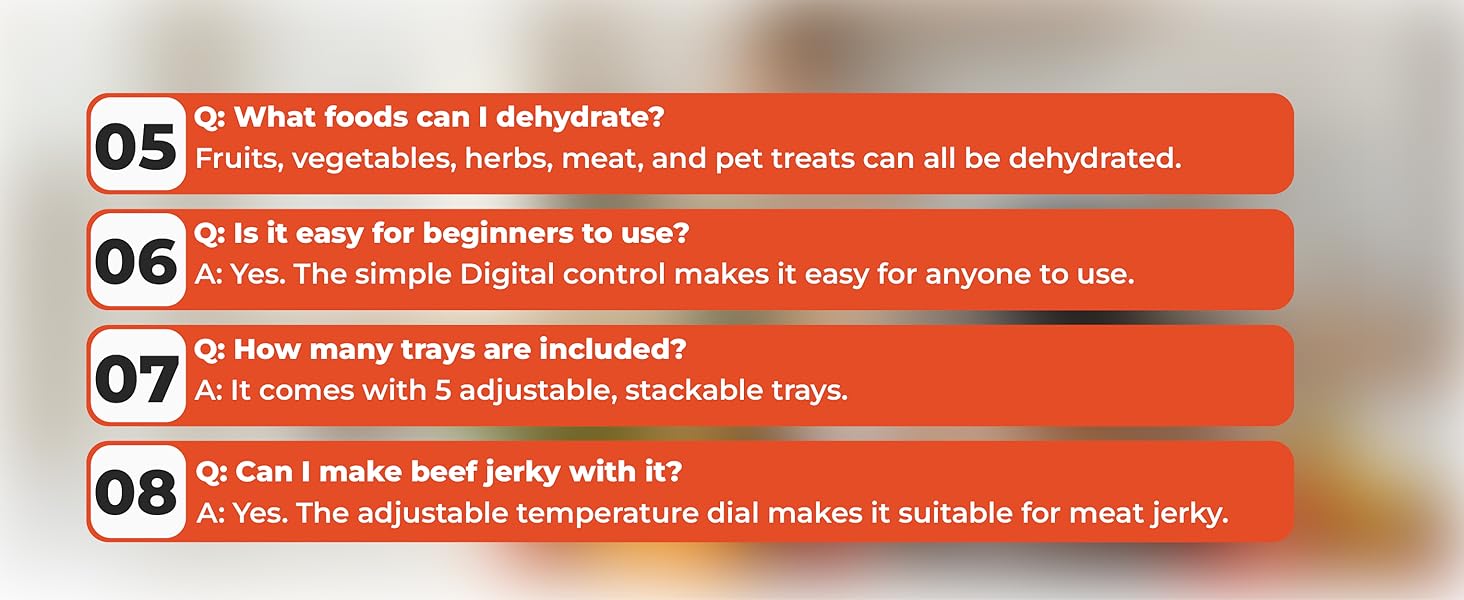 05
Q: What foods can I dehydrate?
Fruits, vegetables, herbs, meat, and pet treats can all be dehydrated.

06
Q: Is it easy for beginners to use?
A: Yes. The simple Digital control makes it easy for anyone to use.

07
Q: How many trays are included?
A: It comes with 5 adjustable, stackable trays.

08
Q: Can I make beef jerky with it?
A: Yes. The adjustable temperature dial makes it suitable for meat jerky.